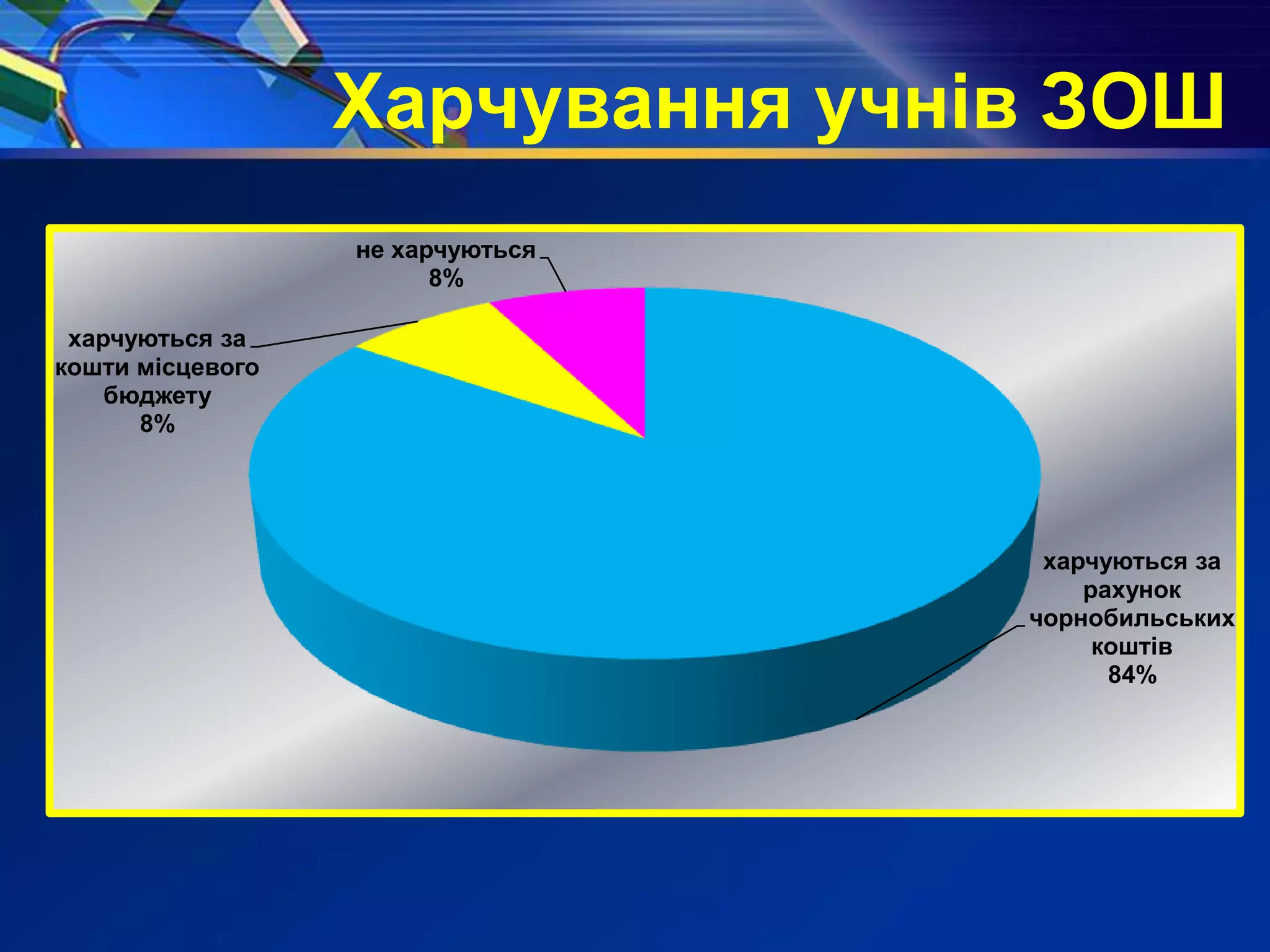 Харчування учнів ЗОШ

не харчуються
8%

харчуються за кошти місцевого бюджету
8%

харчуються за рахунок чорнобильських коштів
84%